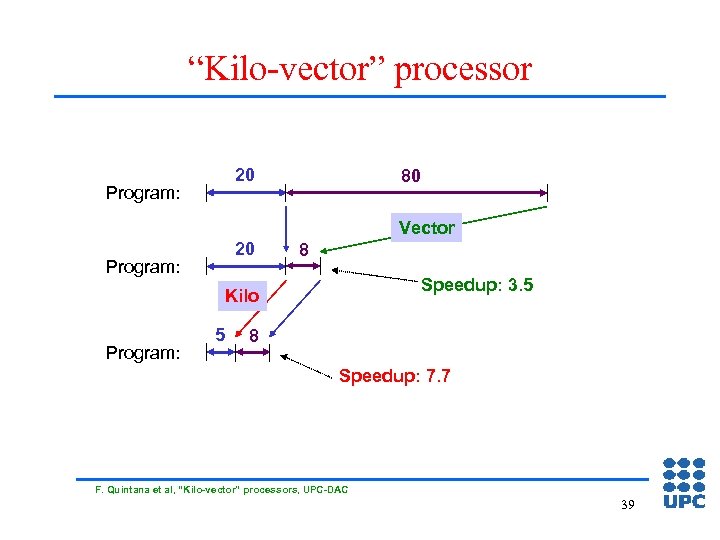 “Kilo-vector” processor

Program:
20
80

Vector

Program:
20
8

Speedup: 3.5

Kilo

Program:
5
8

Speedup: 7.7

F. Quintana et al, "Kilo-vector" processors, UPC-DAC

39

UPC